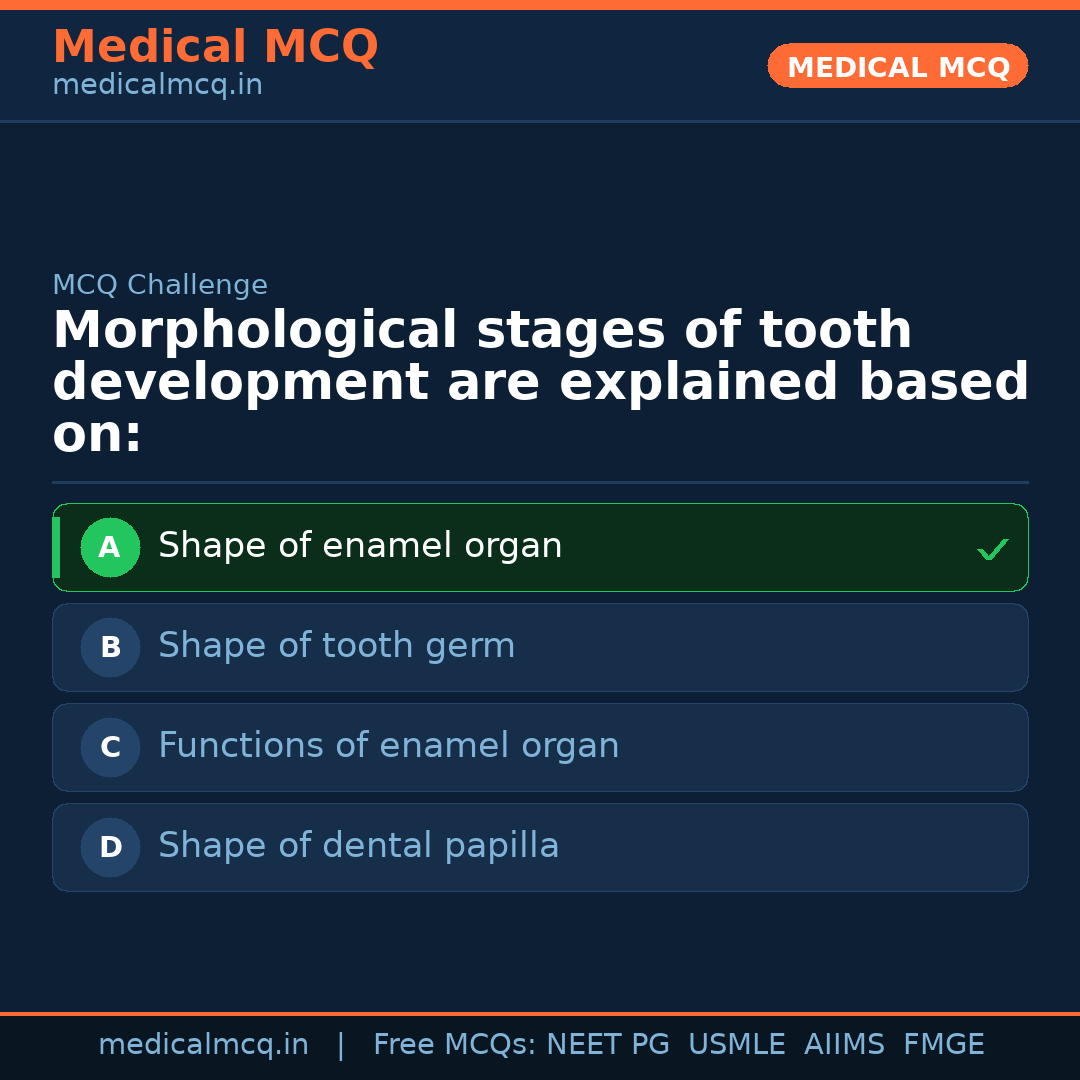 Medical MCQ
medicalmcq.in

MEDICAL MCQ

MCQ Challenge

Morphological stages of tooth development are explained based on:

A Shape of enamel organ ✓

B Shape of tooth germ

C Functions of enamel organ

D Shape of dental papilla

medicalmcq.in | Free MCQs: NEET PG USMLE AIIMS FMGE